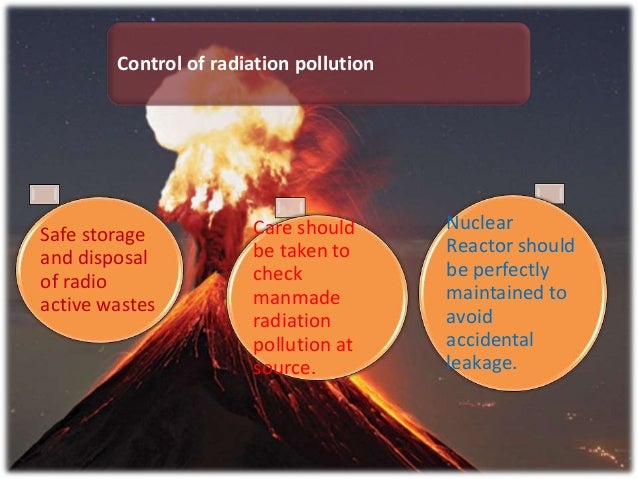 Control of radiation pollution

Safe storage and disposal of radio active wastes

Care should be taken to check manmade radiation pollution at source.

Nuclear Reactor should be perfectly maintained to avoid accidental leakage.